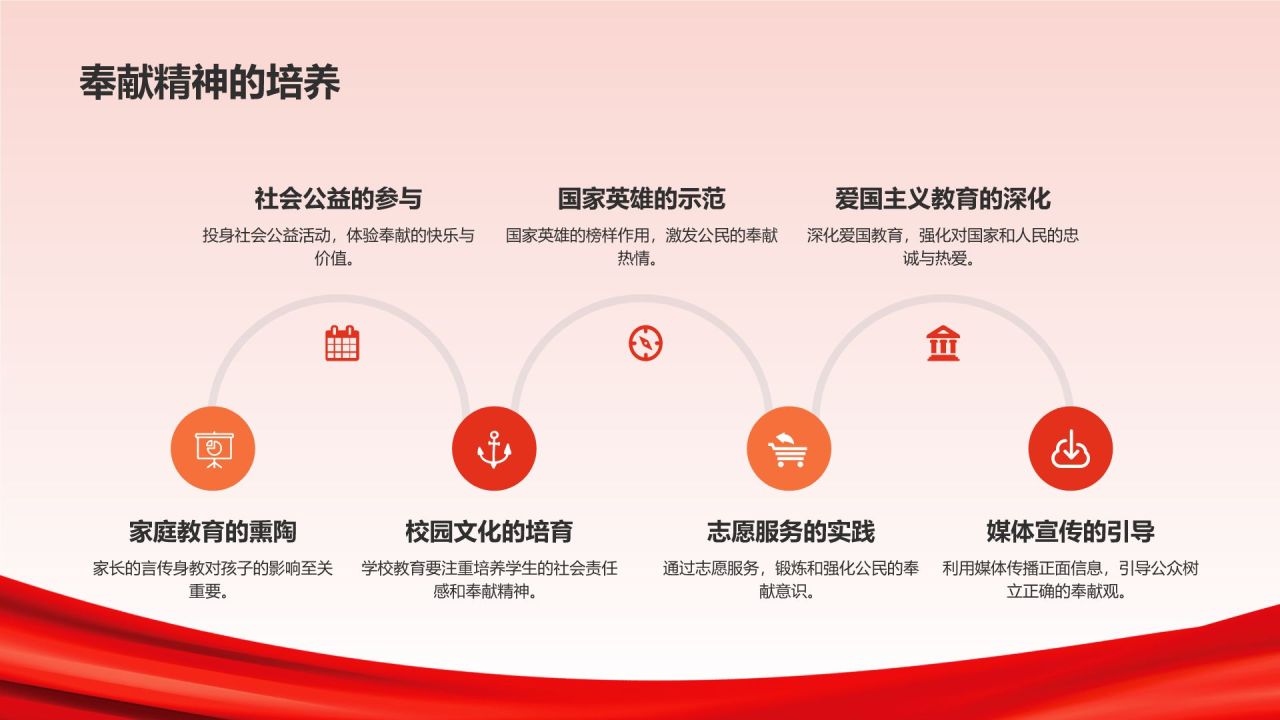 奉献精神的培养

社会公益的参与
投身社会公益活动，体验奉献的快乐与价值。

国家英雄的示范
国家英雄的榜样作用，激发公民的奉献热情。

爱国主义教育的深化
深化爱国教育，强化对国家和人民的忠诚与热爱。

家庭教育的熏陶
家长的言传身教对孩子的影响至关重要。

校园文化的培育
学校教育要注重培养学生的社会责任感和奉献精神。

志愿服务的实践
通过志愿服务，锻炼和强化公民的奉献意识。

媒体宣传的引导
利用媒体传播正面信息，引导公众树立正确的奉献观。